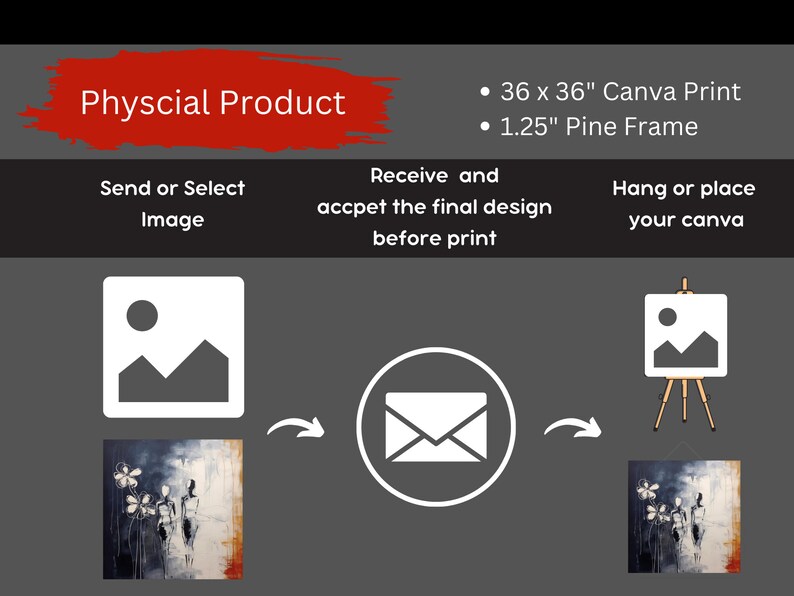 Physcial Product

• 36 x 36" Canva Print
• 1.25" Pine Frame

Send or Select Image

Receive and accpet the final design before print

Hang or place your canva